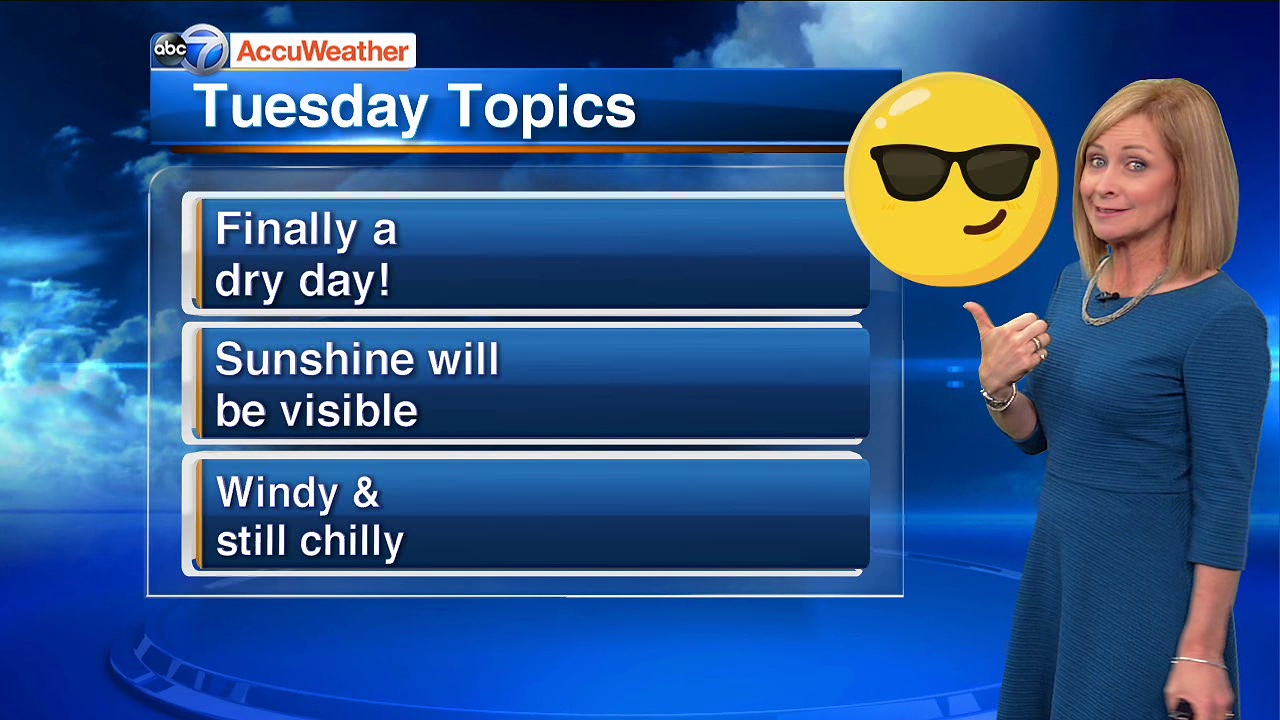 abc 7 AccuWeather

Tuesday Topics

Finally a dry day!

Sunshine will be visible

Windy & still chilly